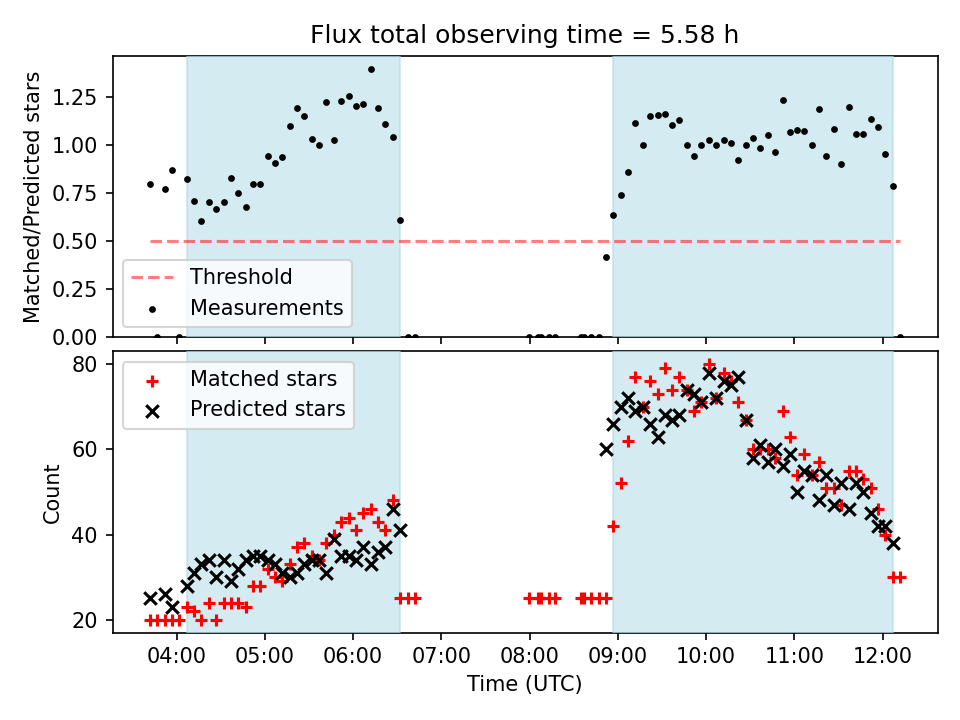 Flux total observing time = 5.58 h

Matched/Predicted stars

1.25
1.00
0.75
0.50
0.25
0.00

Threshold
Measurements

Count

80
60
40
20

Matched stars
Predicted stars

04:00
05:00
06:00
07:00
08:00
09:00
10:00
11:00
12:00

Time (UTC)